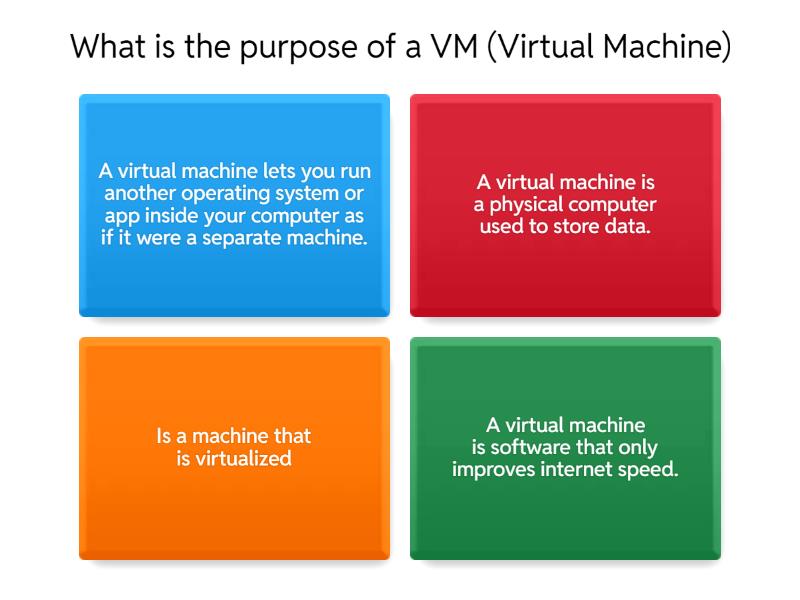 What is the purpose of a VM (Virtual Machine)

A virtual machine lets you run another operating system or app inside your computer as if it were a separate machine.

A virtual machine is a physical computer used to store data.

Is a machine that is virtualized

A virtual machine is software that only improves internet speed.